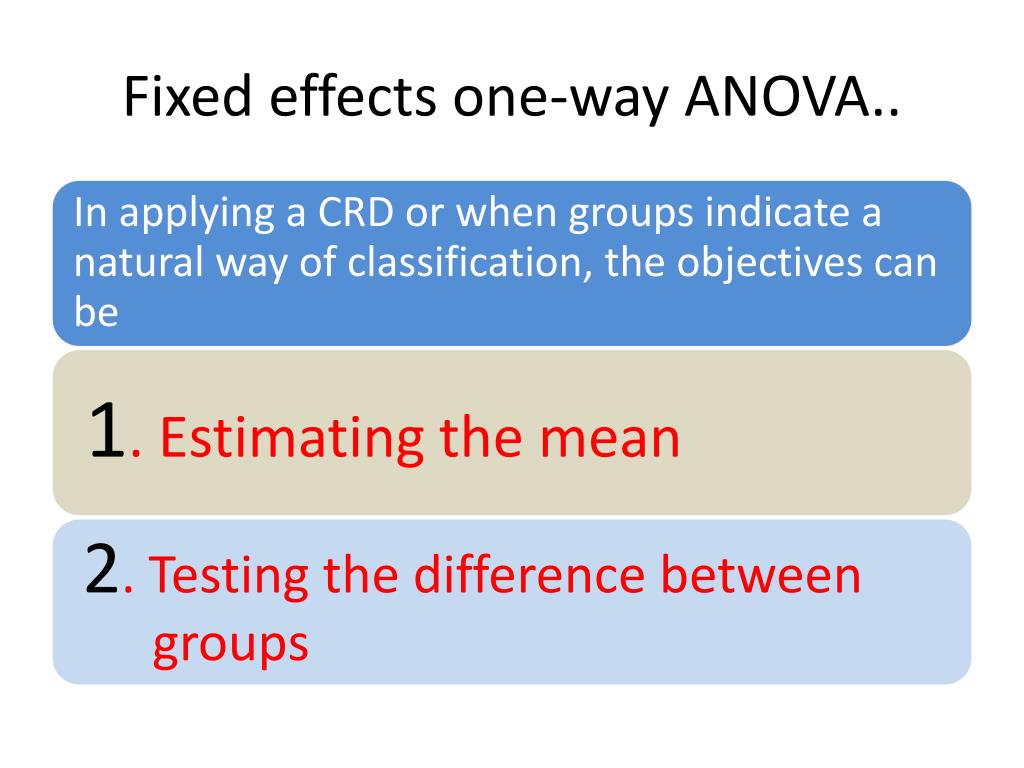 Fixed effects one-way ANOVA..

In applying a CRD or when groups indicate a natural way of classification, the objectives can be

1. Estimating the mean

2. Testing the difference between groups